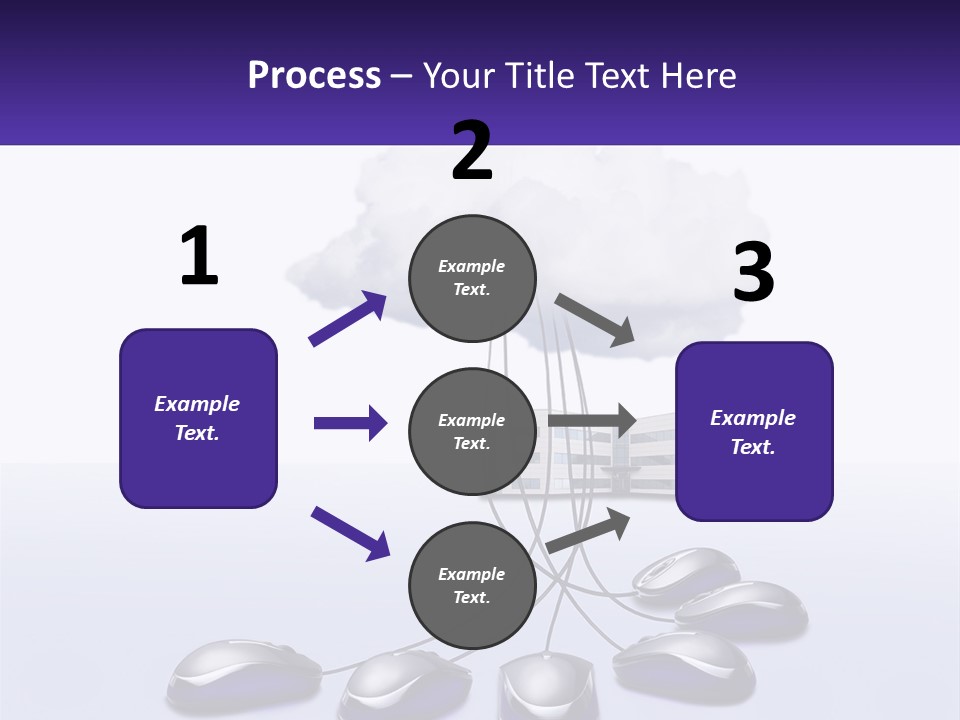 Process – Your Title Text Here

1

Example Text.

2

Example Text.

Example Text.

Example Text.

3

Example Text.